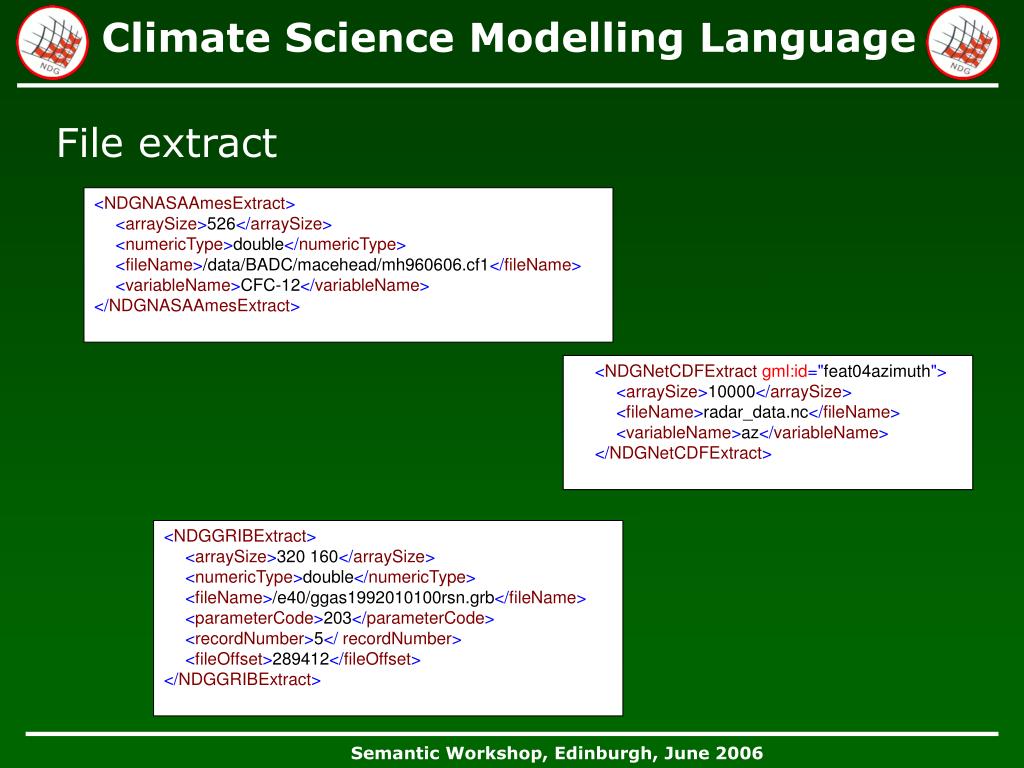 NDG

Climate Science Modelling Language

NDG

File extract

<NDGNASAAmesExtract>
<arraySize>526</arraySize>
<numericType>double</numericType>
<fileName>/data/BADC/macehead/mh960606.cf1</fileName>
<variableName>CFC-12</variableName>
</NDGNASAAmesExtract>

<NDGNetCDFExtract gml:id="feat04azimuth">
<arraySize>10000</arraySize>
<fileName>radar_data.nc</fileName>
<variableName>az</variableName>
</NDGNetCDFExtract>

<NDGGRIBExtract>
<arraySize>320 160</arraySize>
<numericType>double</numericType>
<fileName>/e40/ggas1992010100rsn.grb</fileName>
<parameterCode>203</parameterCode>
<recordNumber>5</ recordNumber>
<fileOffset>289412</fileOffset>
</NDGGRIBExtract>

Semantic Workshop, Edinburgh, June 2006